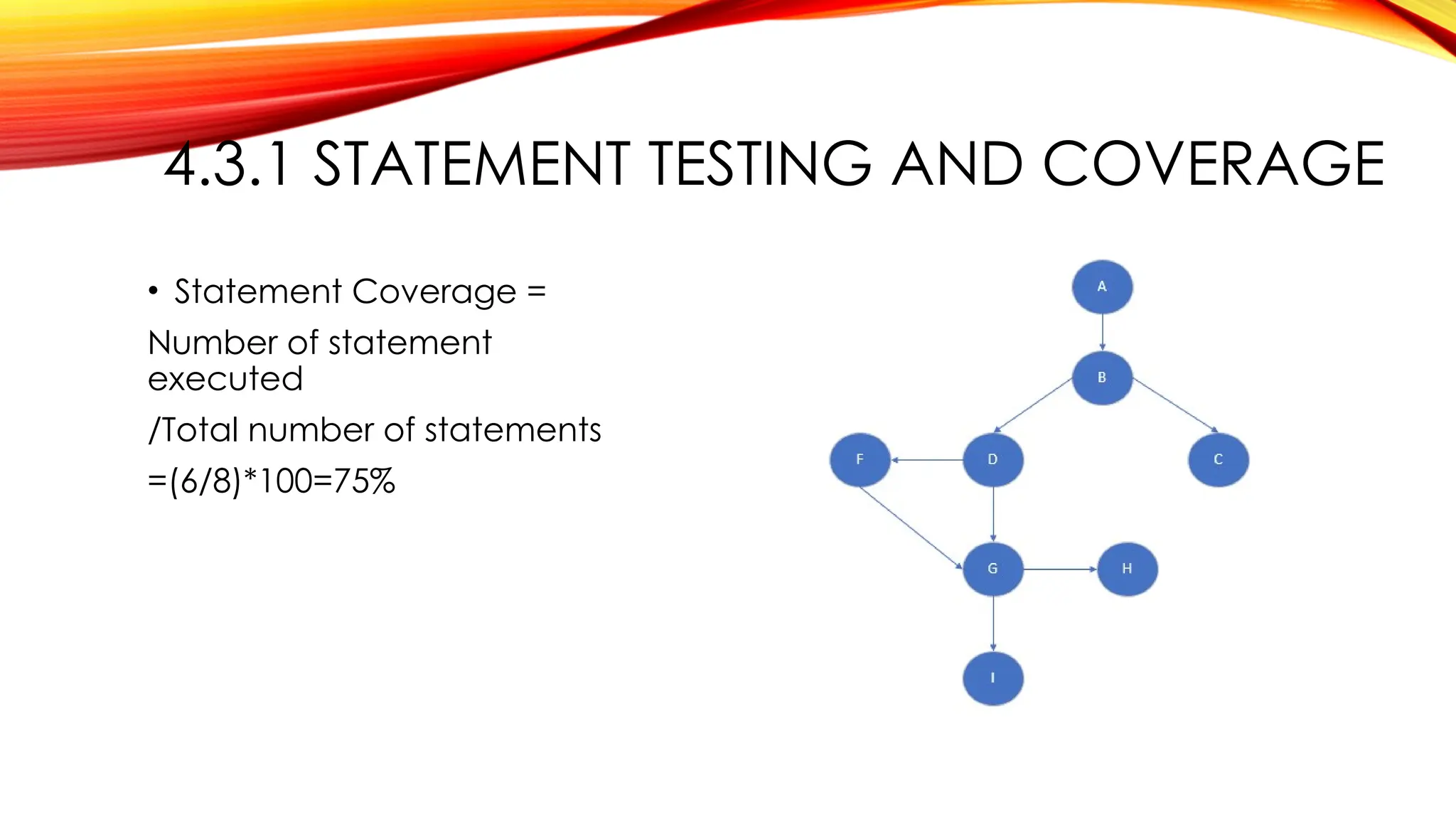 4.3.1 STATEMENT TESTING AND COVERAGE

• Statement Coverage =

Number of statement executed

/Total number of statements

=(6/8)*100=75%

A

B

F

D

C

G

H

I